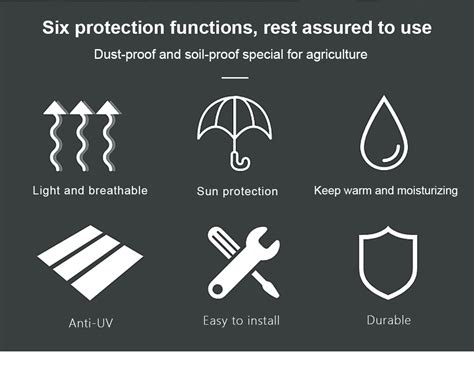 Six protection functions, rest assured to use

Dust-proof and soil-proof special for agriculture

Light and breathable

Sun protection

Keep warm and moisturizing

Anti-UV

Easy to install

Durable